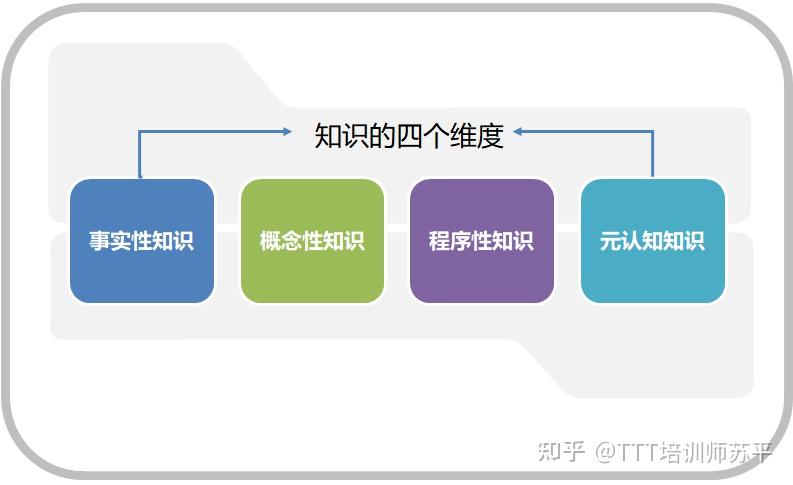 知识的四个维度

事实性知识

概念性知识

程序性知识

元认知知识

知乎 @TTT培训师苏平